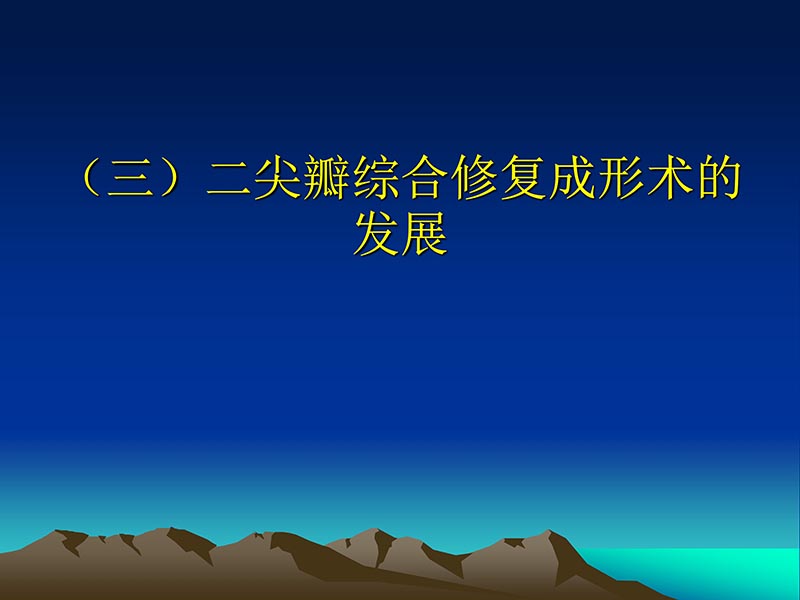 （三）二尖瓣综合修复成形术的发展